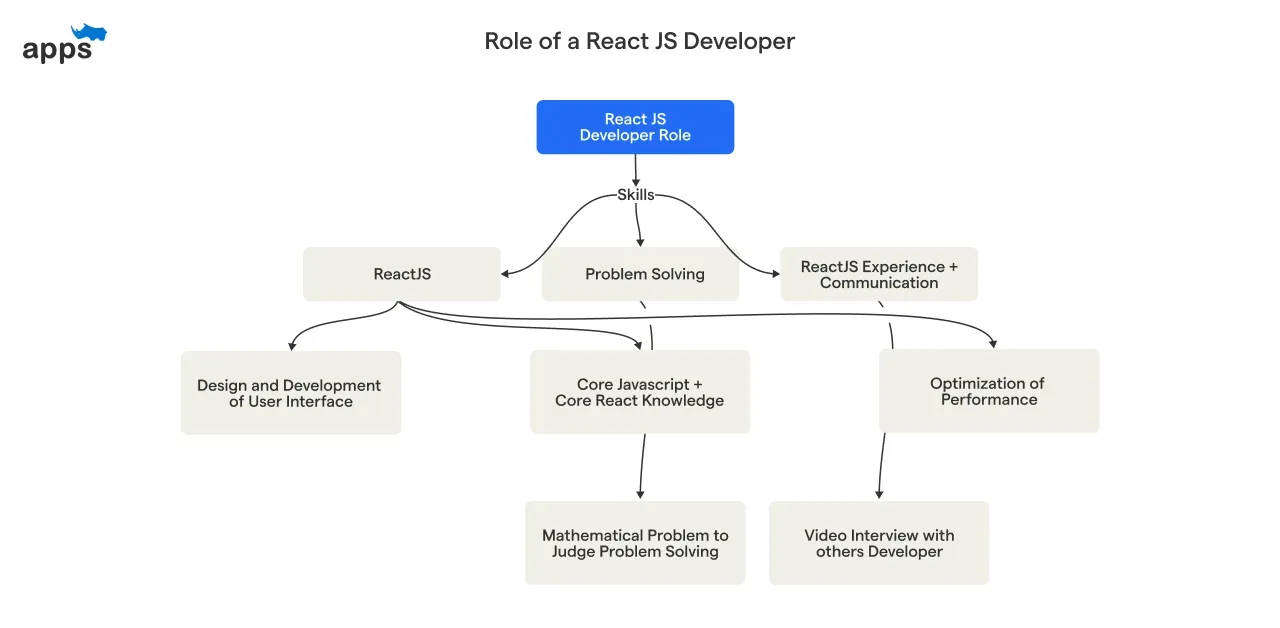 apps

Role of a React JS Developer

React JS Developer Role

Skills

ReactJS

Problem Solving

ReactJS Experience + Communication

Design and Development of User Interface

Core Javascript + Core React Knowledge

Optimization of Performance

Mathematical Problem to Judge Problem Solving

Video Interview with others Developer